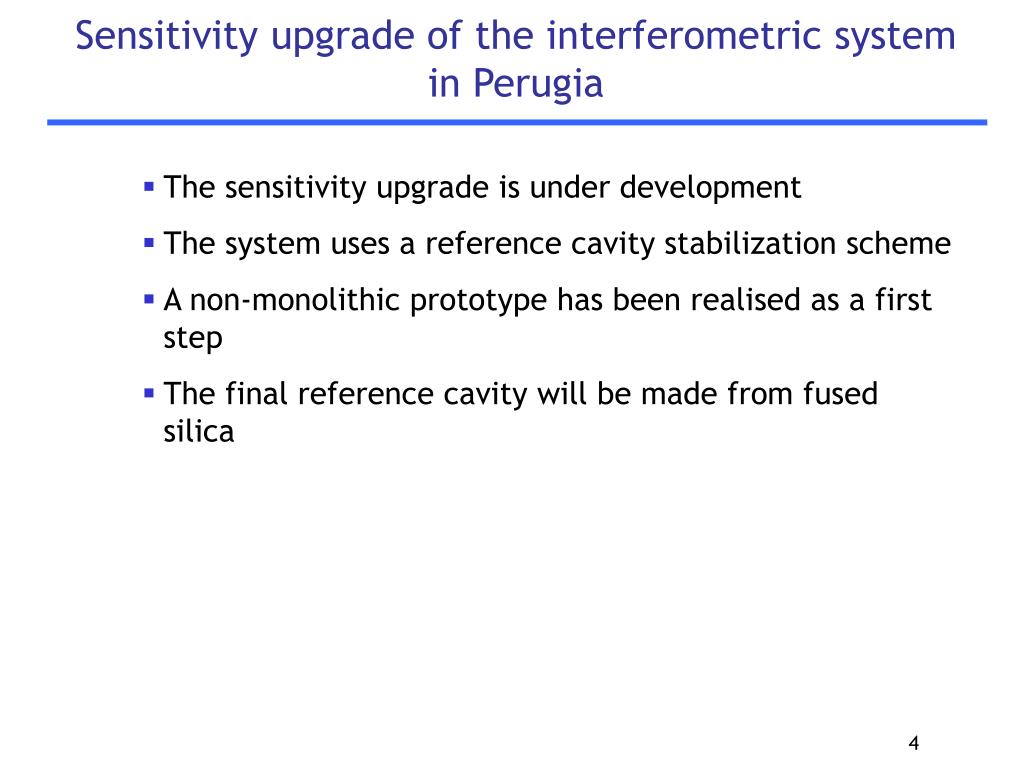 Sensitivity upgrade of the interferometric system in Perugia

▪ The sensitivity upgrade is under development

▪ The system uses a reference cavity stabilization scheme

▪ A non-monolithic prototype has been realised as a first step

▪ The final reference cavity will be made from fused silica

4